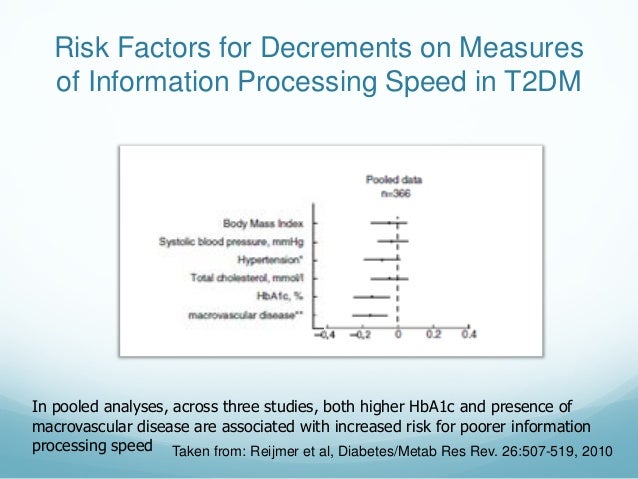 Risk Factors for Decrements on Measures of Information Processing Speed in T2DM

Pooled data
n=366

Body Mass Index
Systolic blood pressure, mmHg
Hypertension*
Total cholesterol, mmol/l
HbA1c, %
macrovascular disease**

−0.4 −0.2 0 0.2 0.4

In pooled analyses, across three studies, both higher HbA1c and presence of macrovascular disease are associated with increased risk for poorer information processing speed

Taken from: Reijmer et al, Diabetes/Metab Res Rev. 26:507-519, 2010